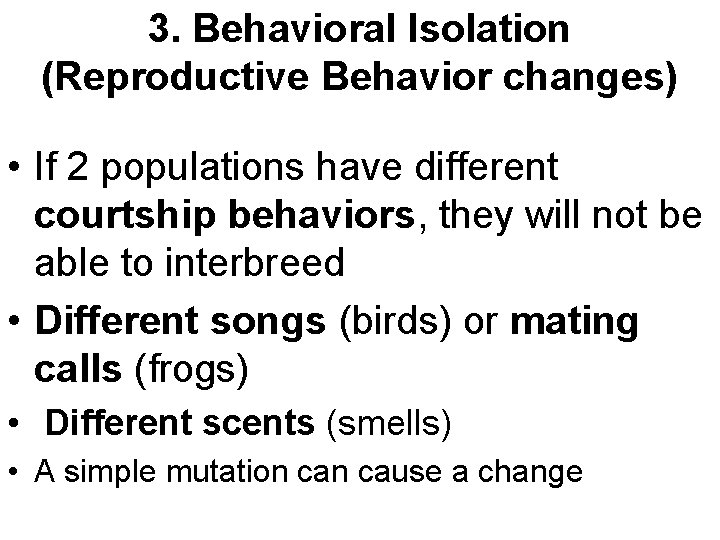 3. Behavioral Isolation
(Reproductive Behavior changes)

• If 2 populations have different courtship behaviors, they will not be able to interbreed

• Different songs (birds) or mating calls (frogs)

• Different scents (smells)

• A simple mutation can cause a change